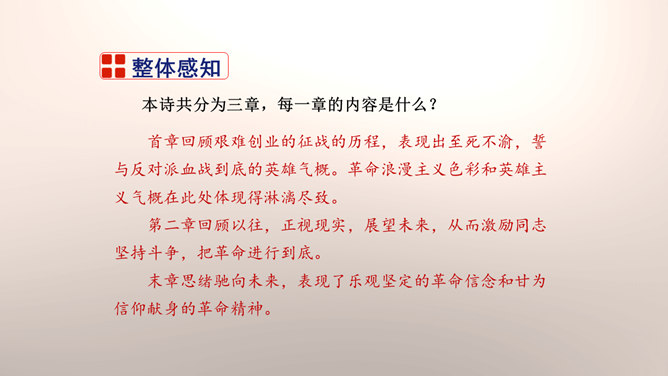 整体感知

本诗共分为三章，每一章的内容是什么？

首章回顾艰难创业的征战的历程，表现出至死不渝，誓与反对派血战到底的英雄气概。革命浪漫主义色彩和英雄主义气概在此处体现得淋漓尽致。

第二章回顾以往，正视现实，展望未来，从而激励同志坚持斗争，把革命进行到底。

末章思绪驰向未来，表现了乐观坚定的革命信念和甘为信仰献身的革命精神。